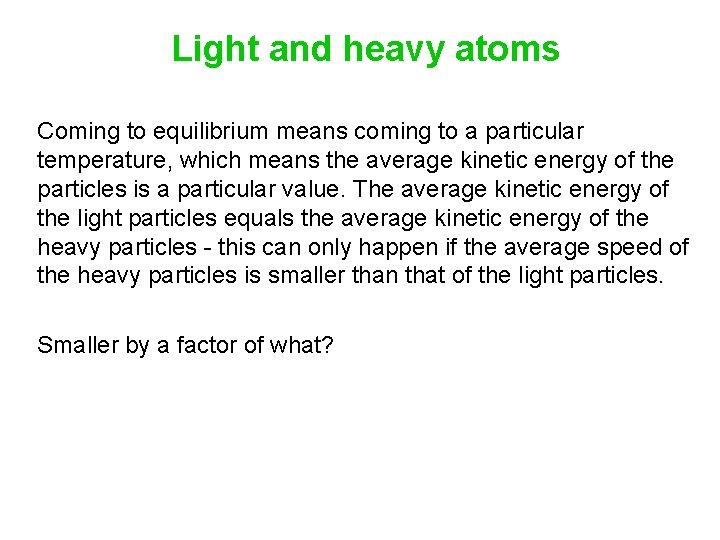 Light and heavy atoms

Coming to equilibrium means coming to a particular temperature, which means the average kinetic energy of the particles is a particular value. The average kinetic energy of the light particles equals the average kinetic energy of the heavy particles - this can only happen if the average speed of the heavy particles is smaller than that of the light particles.

Smaller by a factor of what?